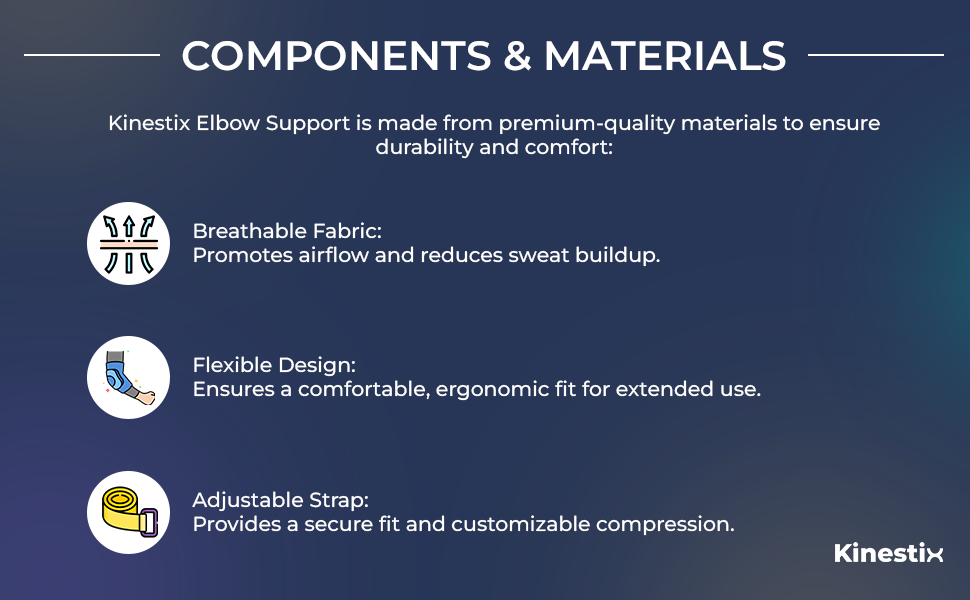 COMPONENTS & MATERIALS

Kinestix Elbow Support is made from premium-quality materials to ensure durability and comfort:

Breathable Fabric:
Promotes airflow and reduces sweat buildup.

Flexible Design:
Ensures a comfortable, ergonomic fit for extended use.

Adjustable Strap:
Provides a secure fit and customizable compression.

Kinestix